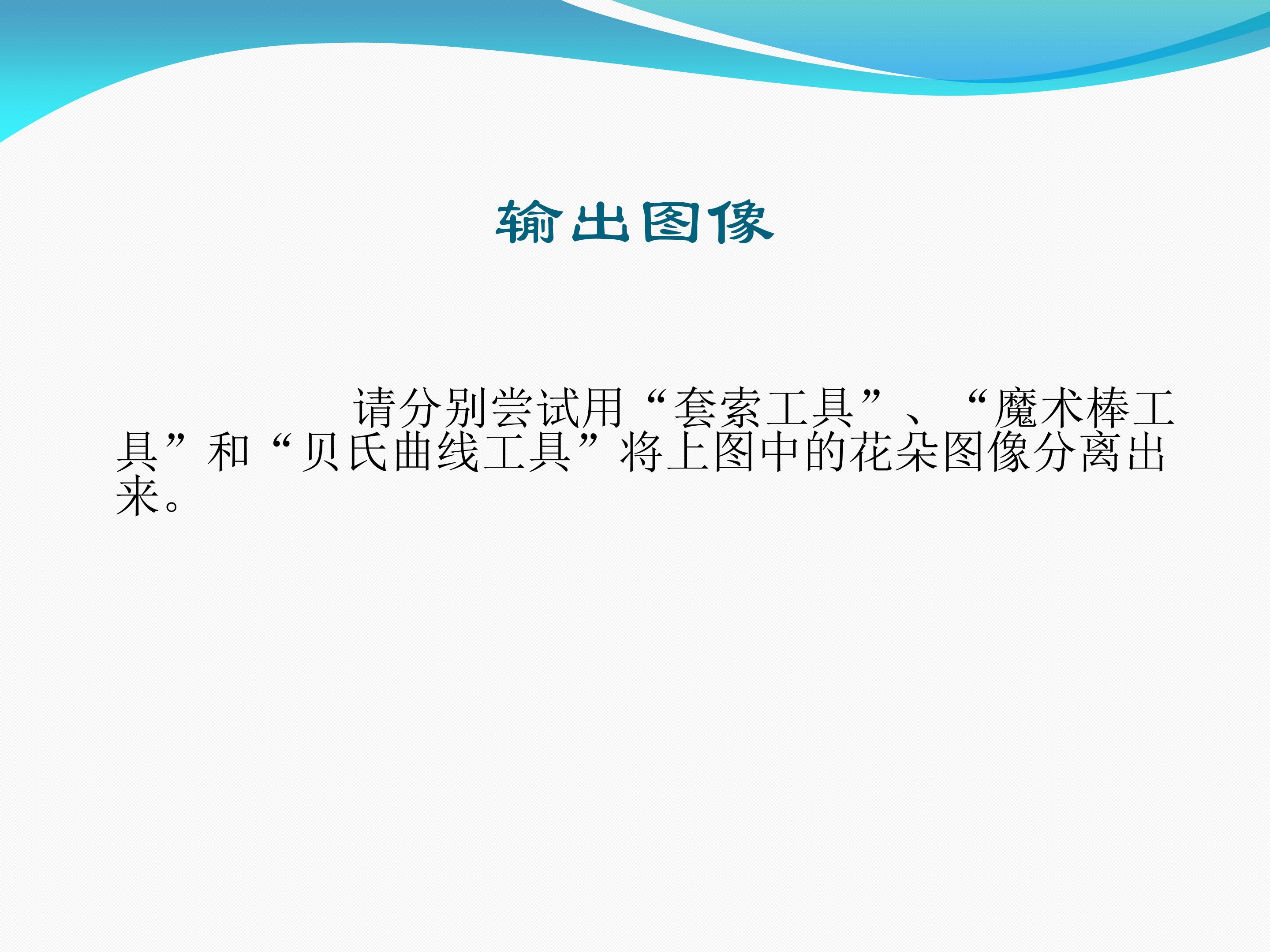 输出图像

请分别尝试用“套索工具”、“魔术棒工具”和“贝氏曲线工具”将上图中的花朵图像分离出来。